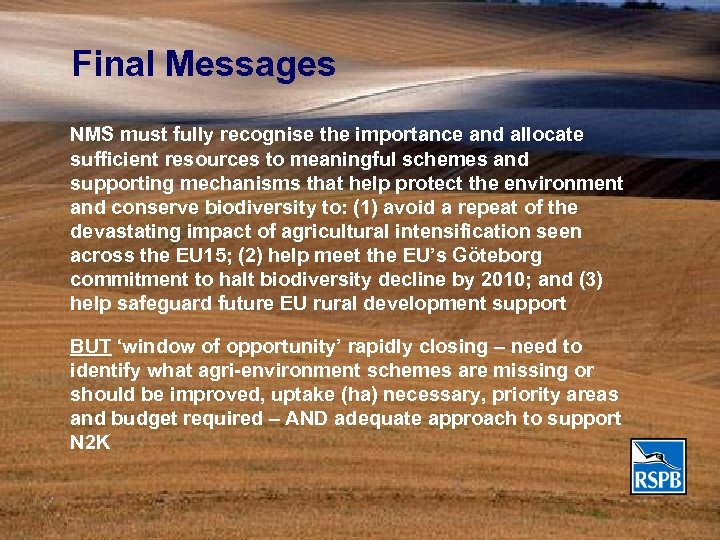 Final Messages

NMS must fully recognise the importance and allocate sufficient resources to meaningful schemes and supporting mechanisms that help protect the environment and conserve biodiversity to: (1) avoid a repeat of the devastating impact of agricultural intensification seen across the EU15; (2) help meet the EU's Göteborg commitment to halt biodiversity decline by 2010; and (3) help safeguard future EU rural development support

BUT 'window of opportunity' rapidly closing – need to identify what agri-environment schemes are missing or should be improved, uptake (ha) necessary, priority areas and budget required – AND adequate approach to support N2K

RSPB